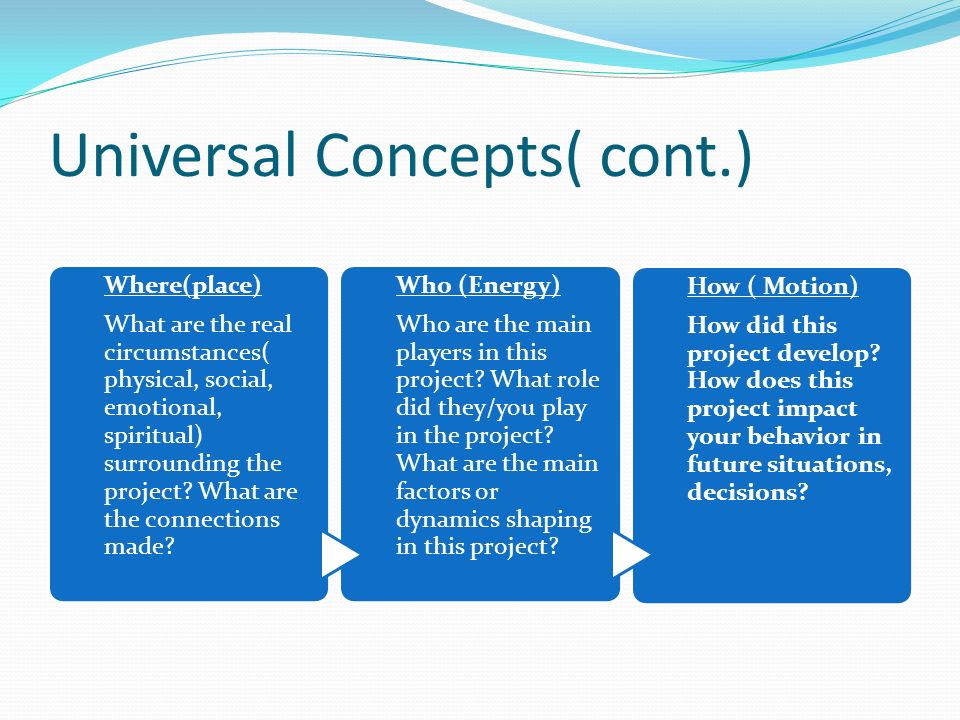 Universal Concepts( cont.)

Where(place)

What are the real circumstances( physical, social, emotional, spiritual) surrounding the project? What are the connections made?

Who (Energy)

Who are the main players in this project? What role did they/you play in the project? What are the main factors or dynamics shaping in this project?

How ( Motion)

How did this project develop? How does this project impact your behavior in future situations, decisions?